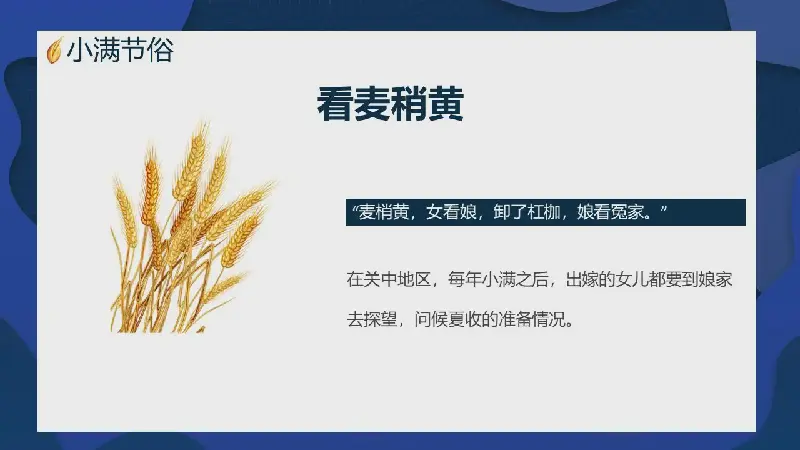 小满节俗

看麦稍黄

“麦梢黄，女看娘，卸了杠枷，娘看冤家。”

在关中地区，每年小满之后，出嫁的女儿都要到娘家去探望，问候夏收的准备情况。